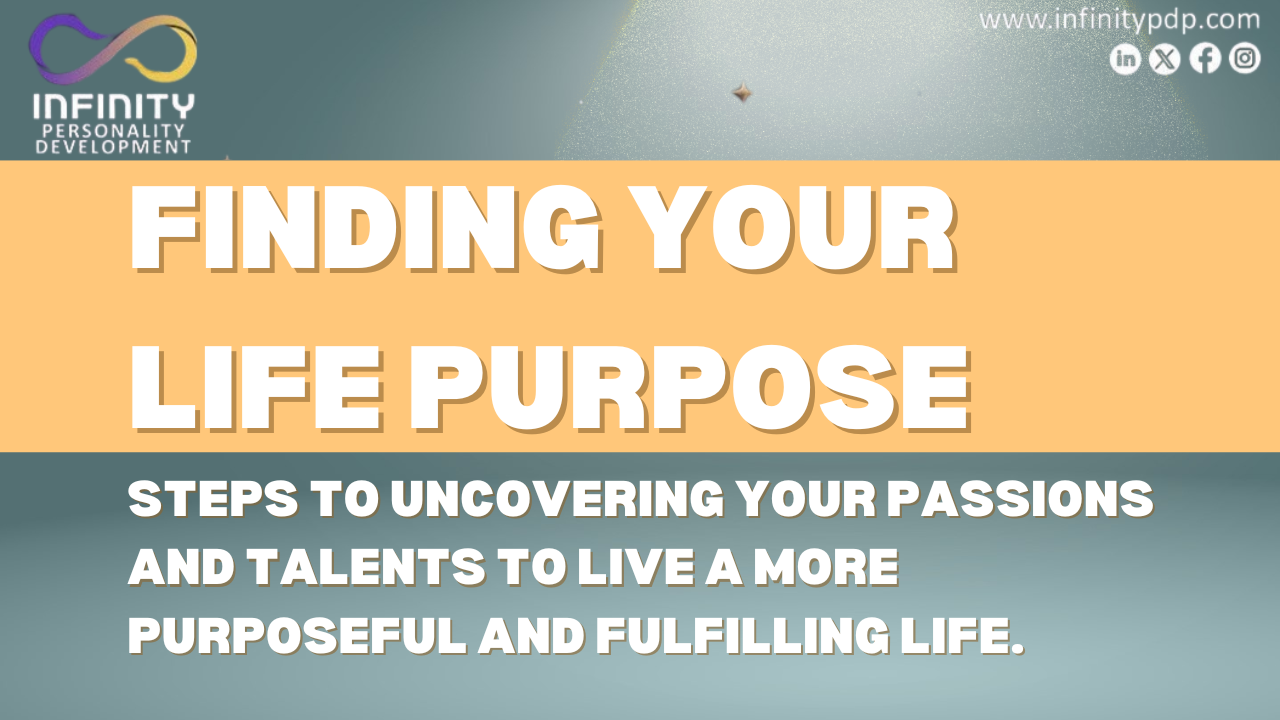 INFINITY
PERSONALITY DEVELOPMENT

www.infinitypdp.com

FINDING YOUR LIFE PURPOSE

STEPS TO UNCOVERING YOUR PASSIONS AND TALENTS TO LIVE A MORE PURPOSEFUL AND FULFILLING LIFE.